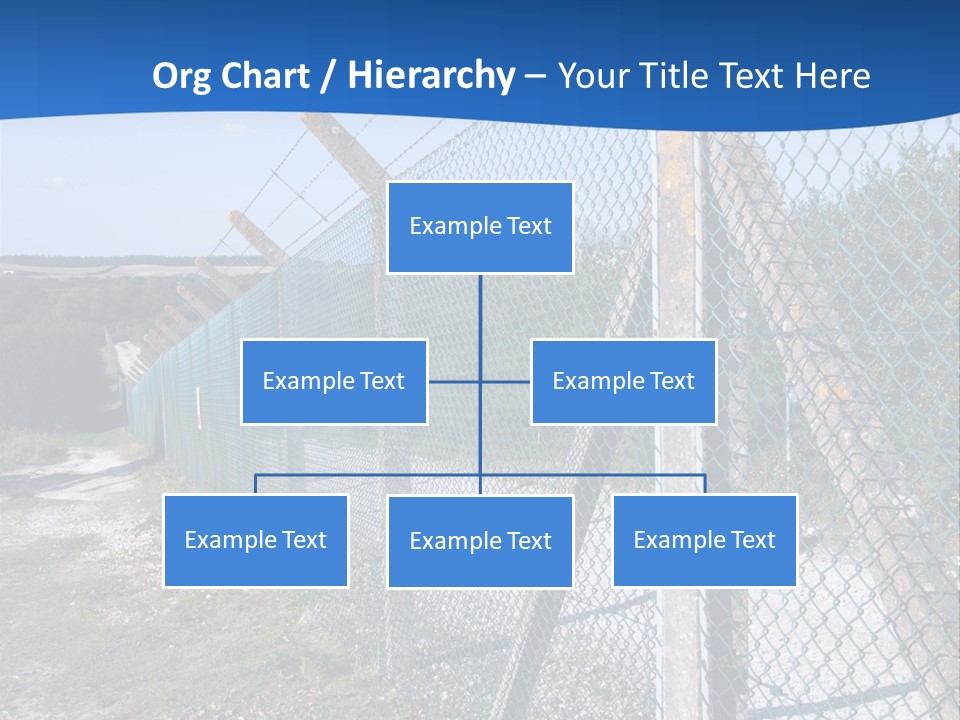 Org Chart / Hierarchy – Your Title Text Here

Example Text

Example Text

Example Text

Example Text

Example Text

Example Text